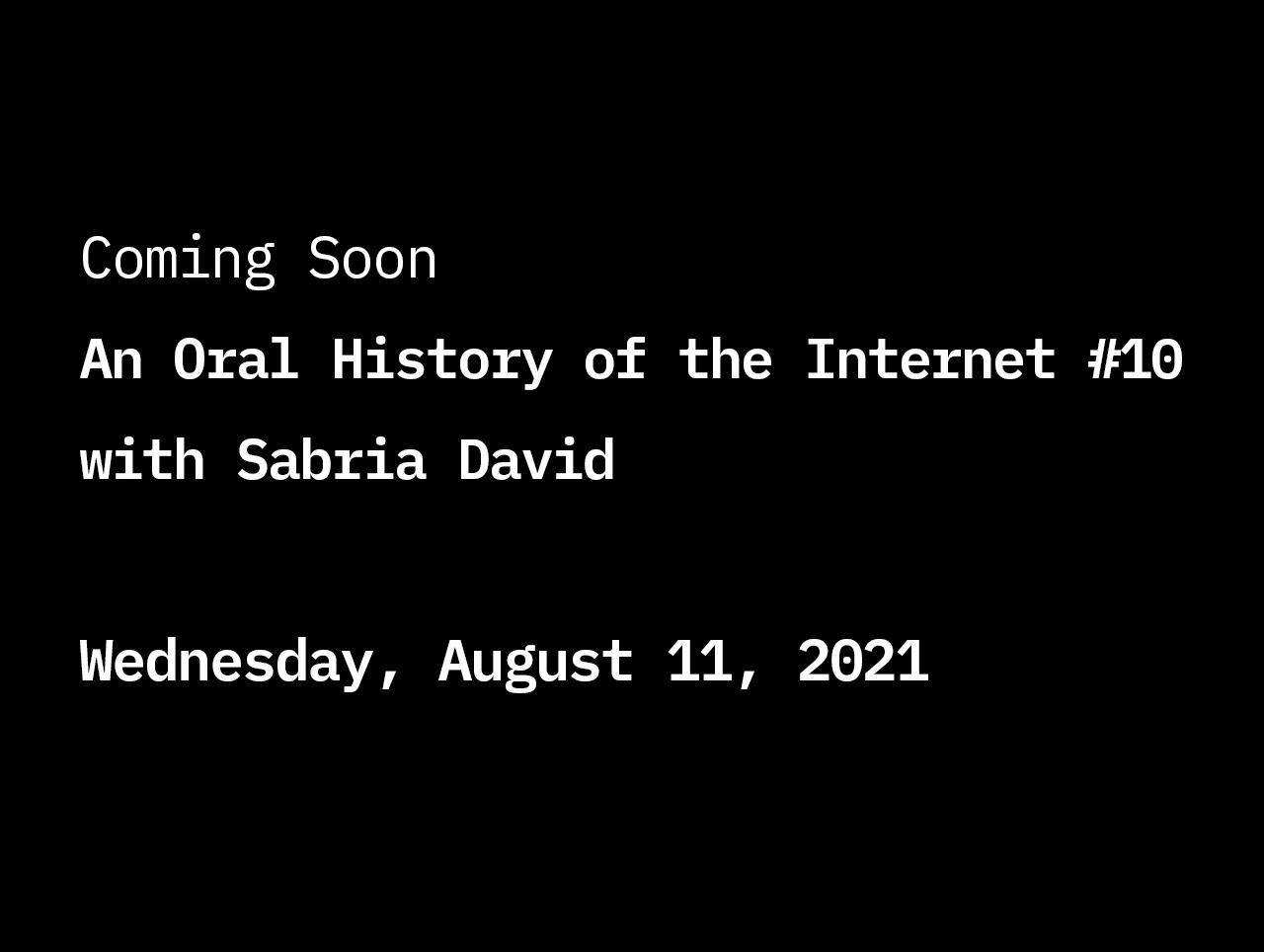 Coming Soon

An Oral History of the Internet #10 with Sabria David

Wednesday, August 11, 2021